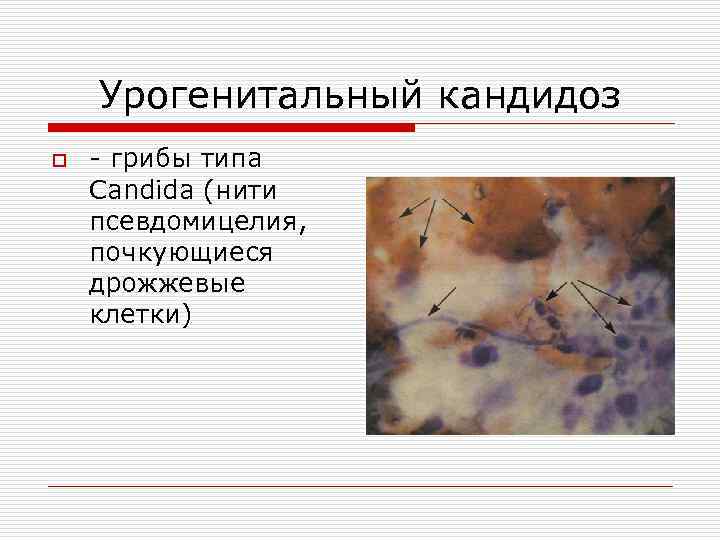 Урогенитальный кандидоз

- грибы типа Candida (нити псевдомицелия, почкующиеся дрожжевые клетки)